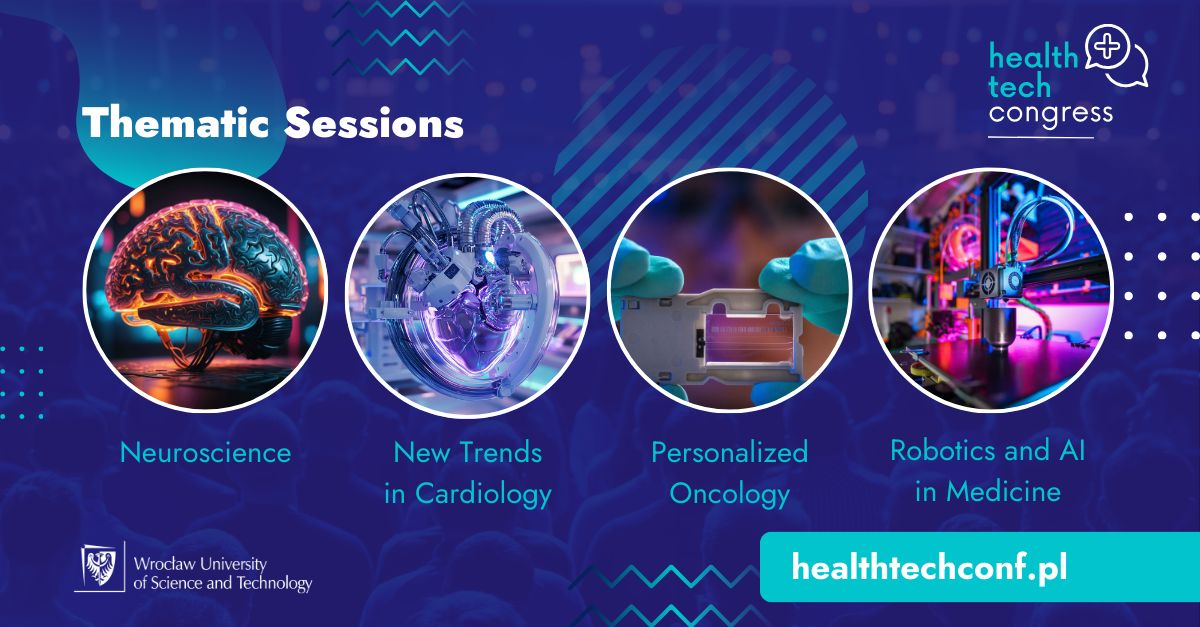 health tech congress

Thematic Sessions

Neuroscience

New Trends in Cardiology

Personalized Oncology

Robotics and AI in Medicine

Wrocław University of Science and Technology

healthtechconf.pl